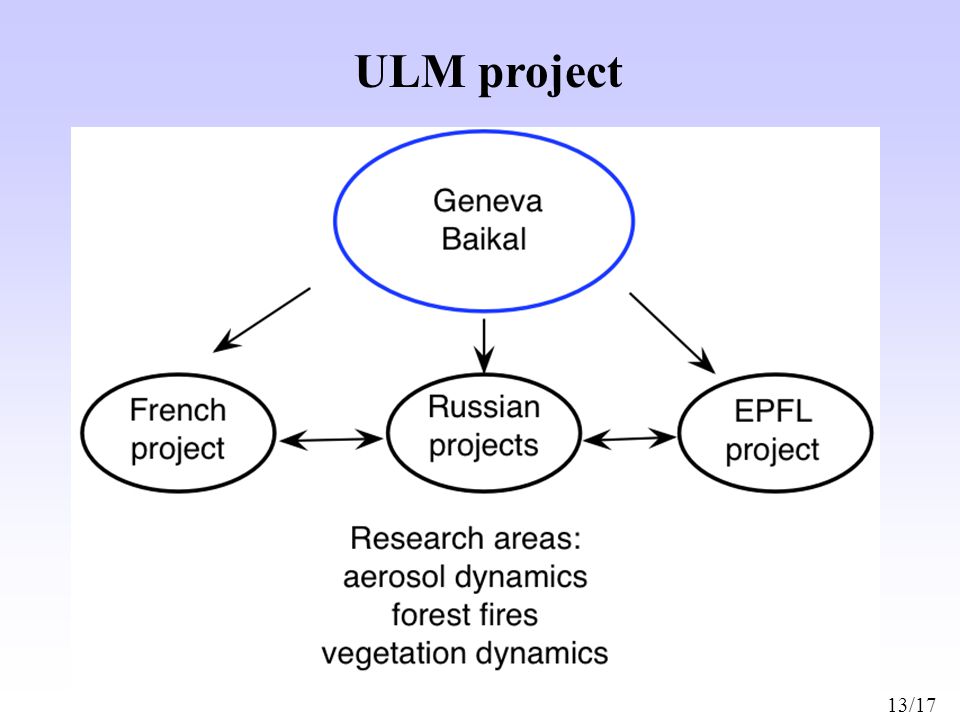 ULM project

Geneva
Baikal

French
project

Russian
projects

EPFL
project

Research areas:
aerosol dynamics
forest fires
vegetation dynamics

13/17